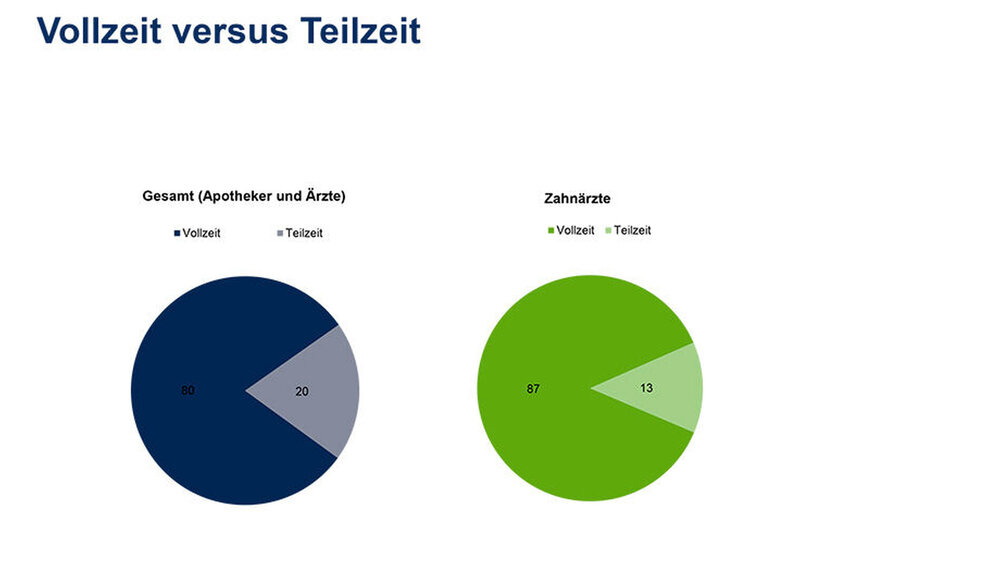 Vollzeit versus Teilzeit

Gesamt (Apotheker und Ärzte)

Vollzeit Teilzeit

80

20

Zahnärzte

Vollzeit Teilzeit

87

13